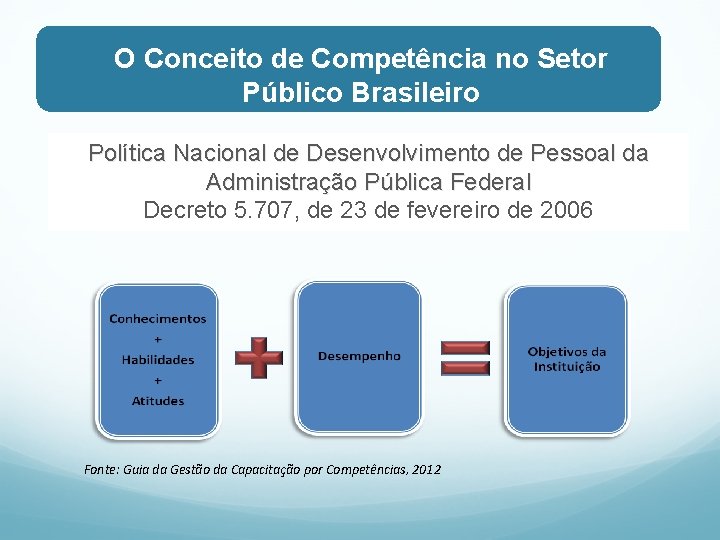 O Conceito de Competência no Setor Público Brasileiro

Política Nacional de Desenvolvimento de Pessoal da Administração Pública Federal
Decreto 5.707, de 23 de fevereiro de 2006

Conhecimentos
+
Habilidades
+
Atitudes

Desempenho

Objetivos da Instituição

Fonte: Guia da Gestão da Capacitação por Competências, 2012